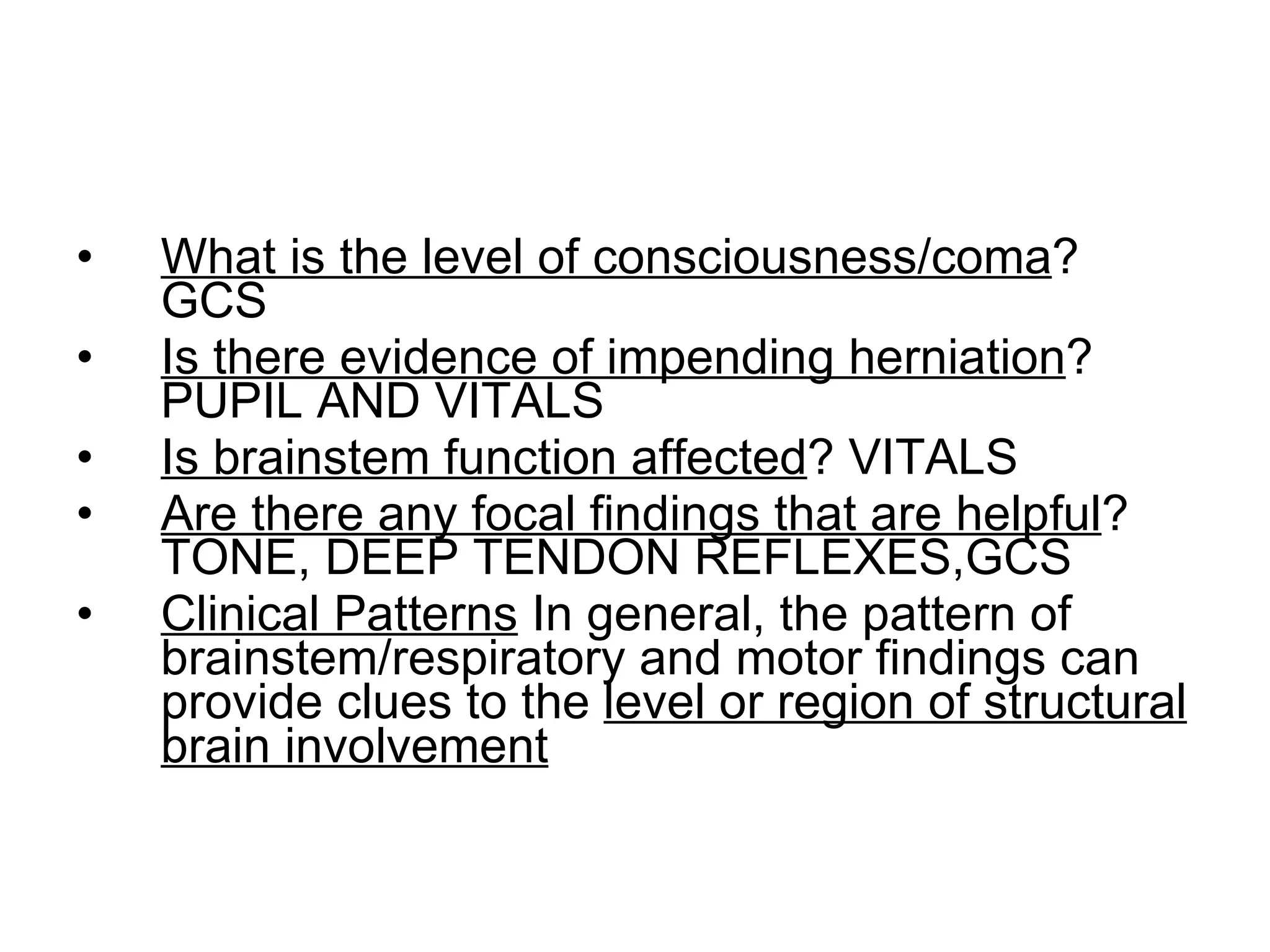 • What is the level of consciousness/coma? GCS
• Is there evidence of impending herniation? PUPIL AND VITALS
• Is brainstem function affected? VITALS
• Are there any focal findings that are helpful? TONE, DEEP TENDON REFLEXES,GCS
• Clinical Patterns In general, the pattern of brainstem/respiratory and motor findings can provide clues to the level or region of structural brain involvement